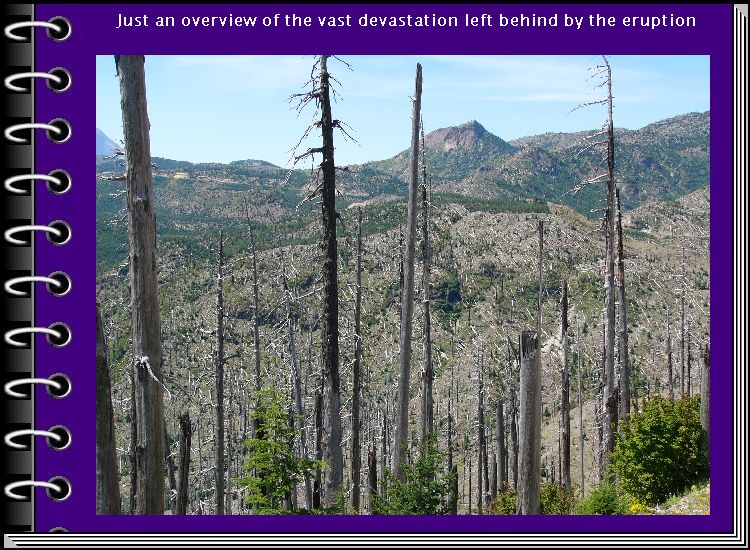 Just an overview of the vast devastation left behind by the eruption